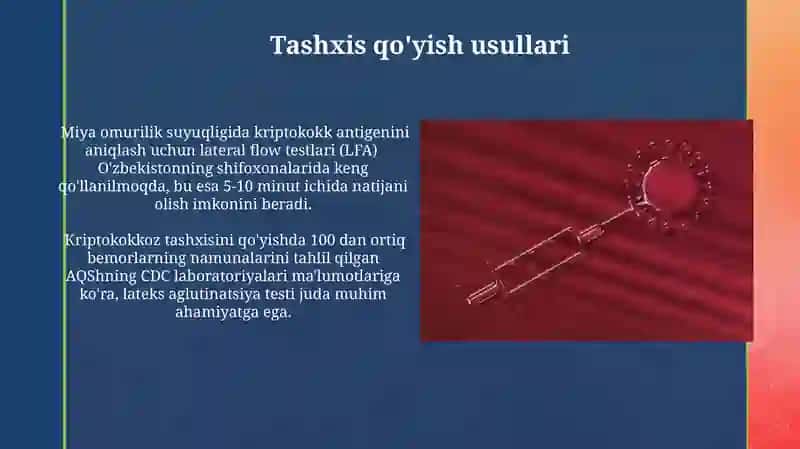 Tashxis qo'yish usullari

Miya omurilik suyuqligida kriptokokk antigenini aniqlash uchun lateral flow testlari (LFA) O'zbekistonning shifoxonalarida keng qo'llanilmoqda, bu esa 5-10 minut ichida natijani olish imkonini beradi.

Kriptokokkoz tashxisini qo'yishda 100 dan ortiq bemorlarning namunalarini tahlil qilgan AQShning CDC laboratoriyalari ma'lumotlariga ko'ra, lateks aglutinatsiya testi juda muhim ahamiyatga ega.